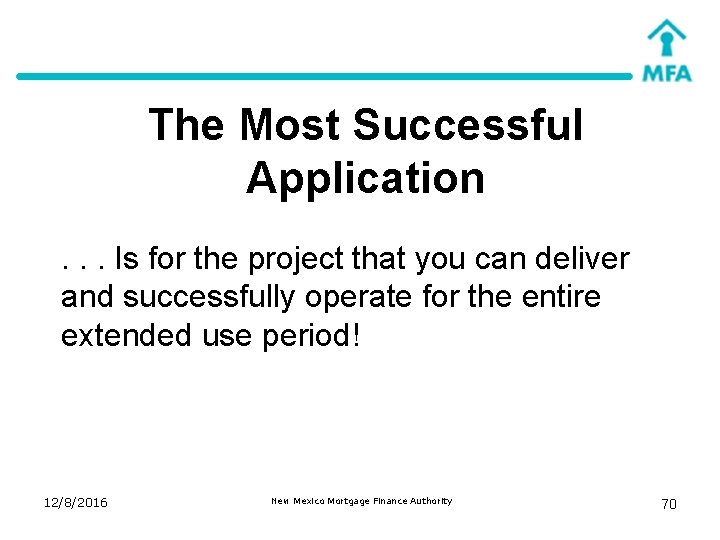 MFA

The Most Successful Application

. . . Is for the project that you can deliver and successfully operate for the entire extended use period!

12/8/2016

New Mexico Mortgage Finance Authority

70